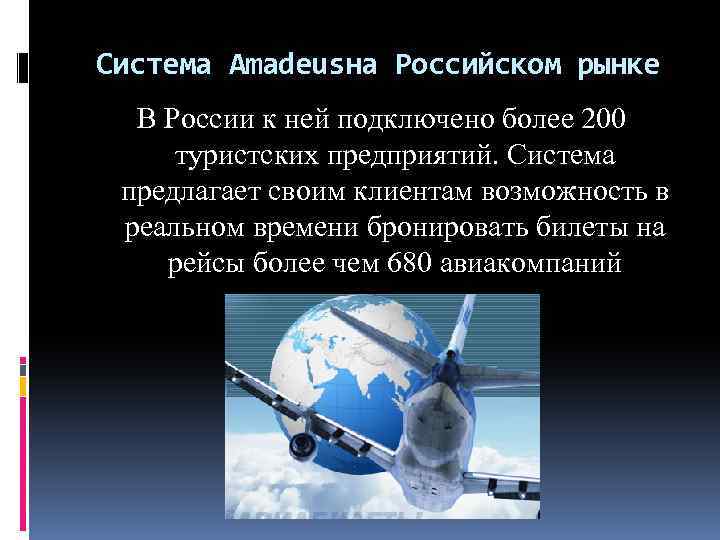 Система Amadeusна Российском рынке

В России к ней подключено более 200 туристских предприятий. Система предлагает своим клиентам возможность в реальном времени бронировать билеты на рейсы более чем 680 авиакомпаний